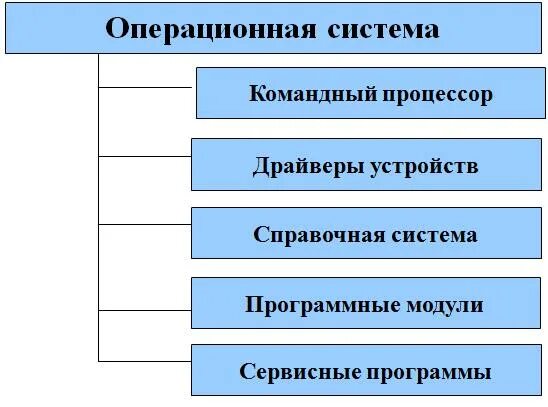 Операционная система

Командный процессор

Драйверы устройств

Справочная система

Программные модули

Сервисные программы